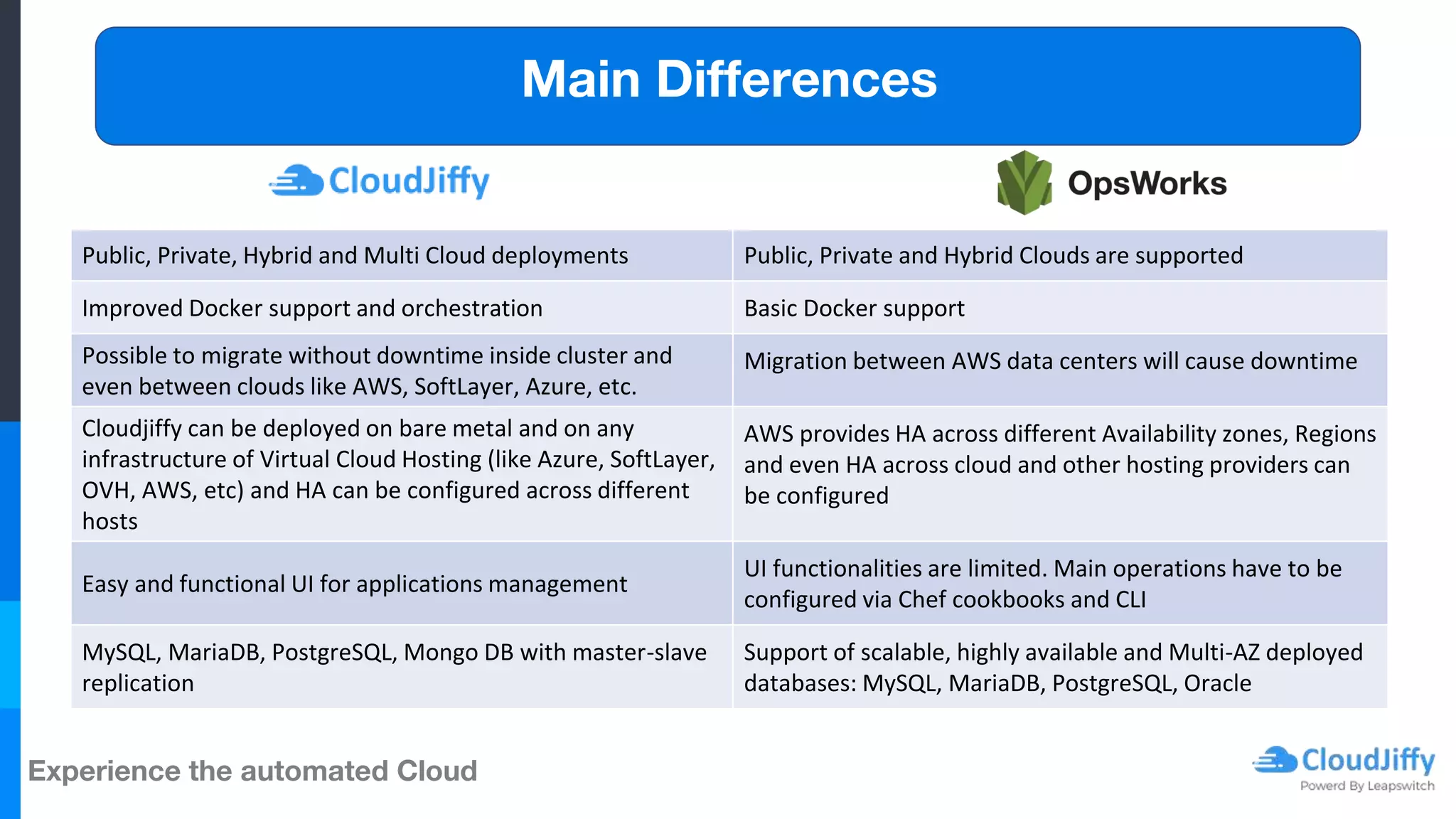 Main Differences

| CloudJiffy | OpsWorks |
|---|---|
| Public, Private, Hybrid and Multi Cloud deployments | Public, Private and Hybrid Clouds are supported |
| Improved Docker support and orchestration | Basic Docker support |
| Possible to migrate without downtime inside cluster and even between clouds like AWS, SoftLayer, Azure, etc. | Migration between AWS data centers will cause downtime |
| Cloudjiffy can be deployed on bare metal and on any infrastructure of Virtual Cloud Hosting (like Azure, SoftLayer, OVH, AWS, etc) and HA can be configured across different hosts | AWS provides HA across different Availability zones, Regions and even HA across cloud and other hosting providers can be configured |
| Easy and functional UI for applications management | UI functionalities are limited. Main operations have to be configured via Chef cookbooks and CLI |
| MySQL, MariaDB, PostgreSQL, Mongo DB with master-slave replication | Support of scalable, highly available and Multi-AZ deployed databases: MySQL, MariaDB, PostgreSQL, Oracle |

Experience the automated Cloud

CloudJiffy
Powerd By Leapswitch